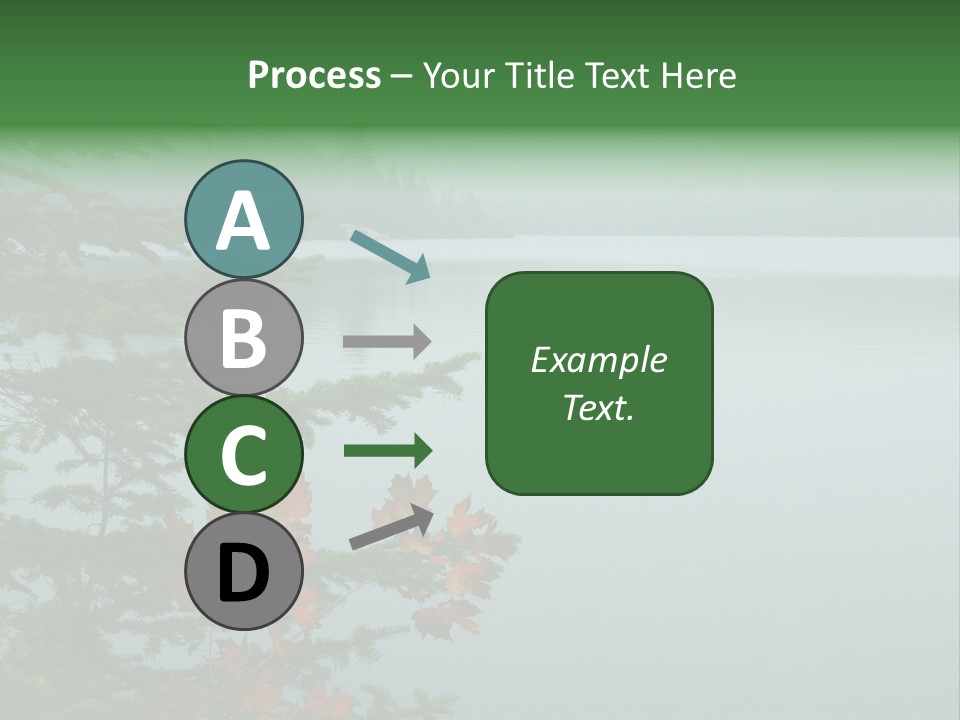 Process – Your Title Text Here

A

B

C

D

Example Text.